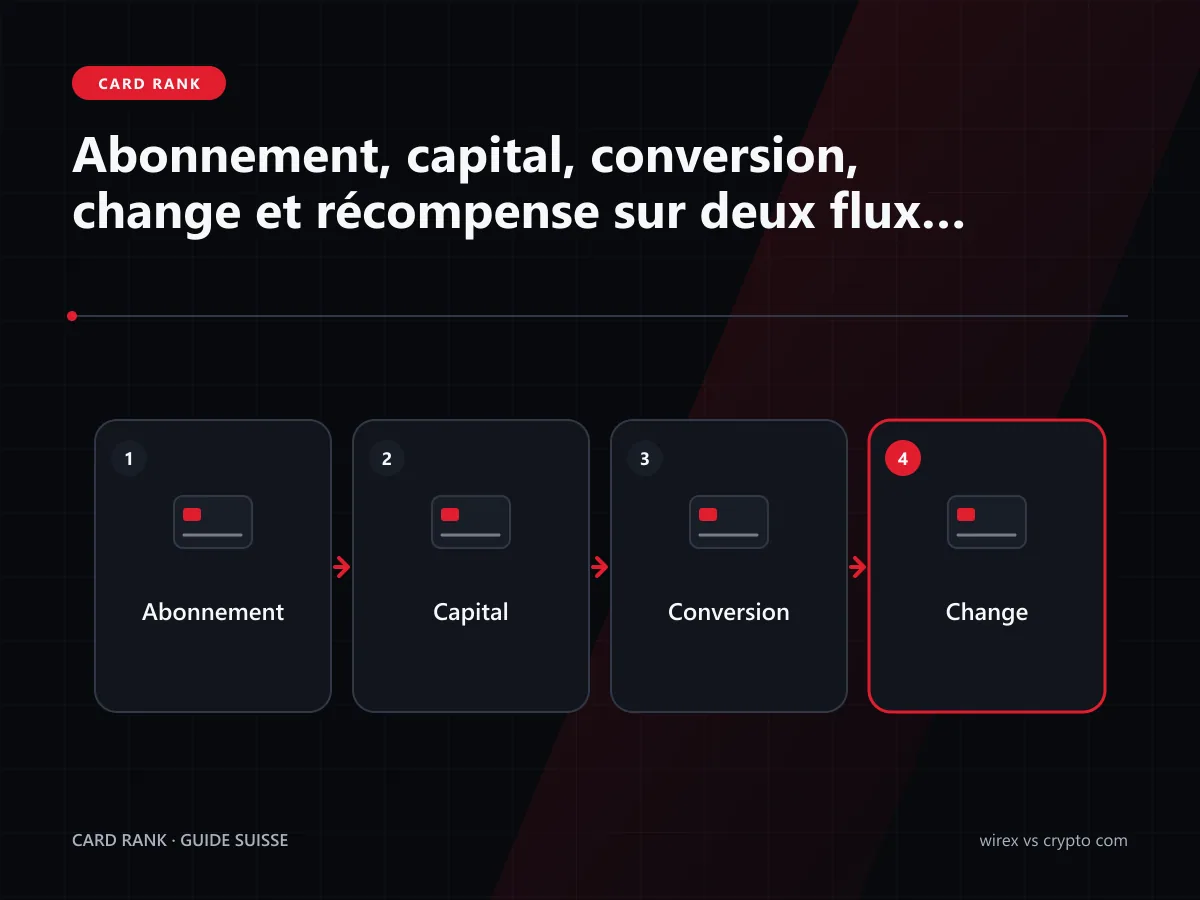 CARD RANK

Abonnement, capital, conversion, change et récompense sur deux flux...

1

Abonnement

2

Capital

3

Conversion

4

Change

CARD RANK · GUIDE SUISSE

wirex vs crypto com